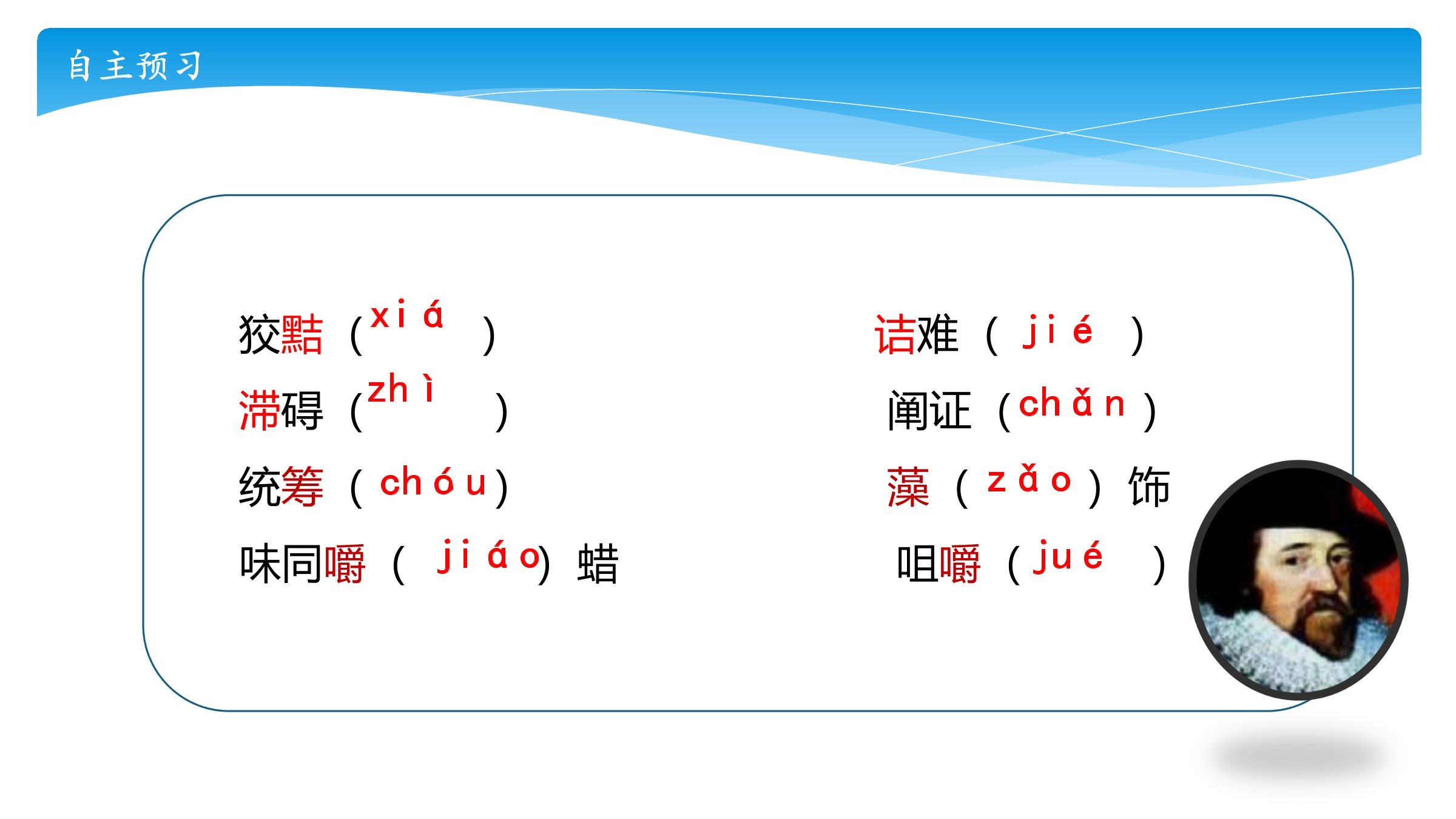 自主预习

狡黠（xiá）

滞碍（zhì）

统筹（chóu）

味同嚼（jiáo）蜡

诘难（jié）

阐证（chǎn）

藻（zǎo）饰

咀嚼（jué）